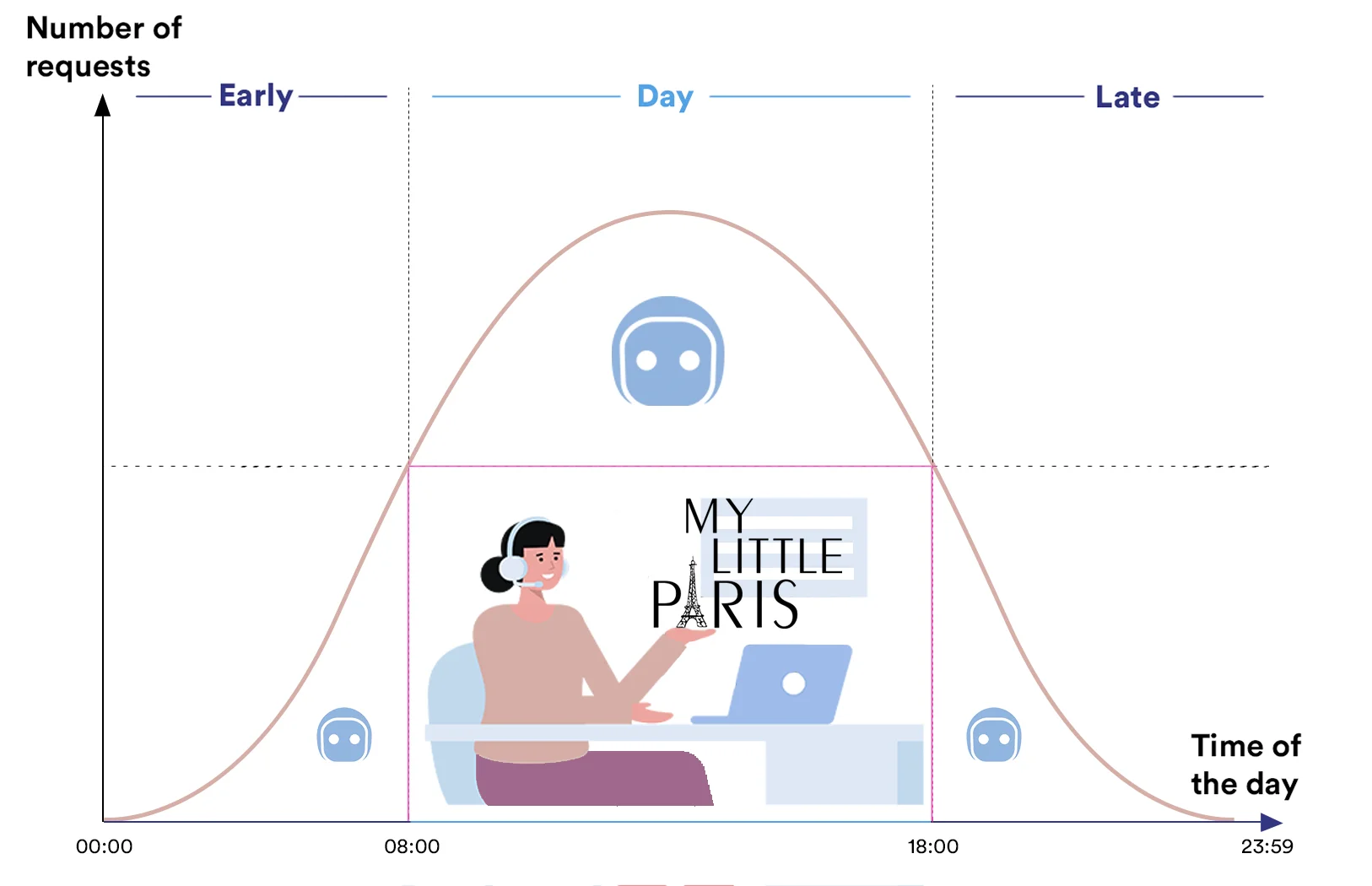 Number of requests

Early

Day

Late

MY LITTLE PARIS

Time of the day

00:00

08:00

18:00

23:59